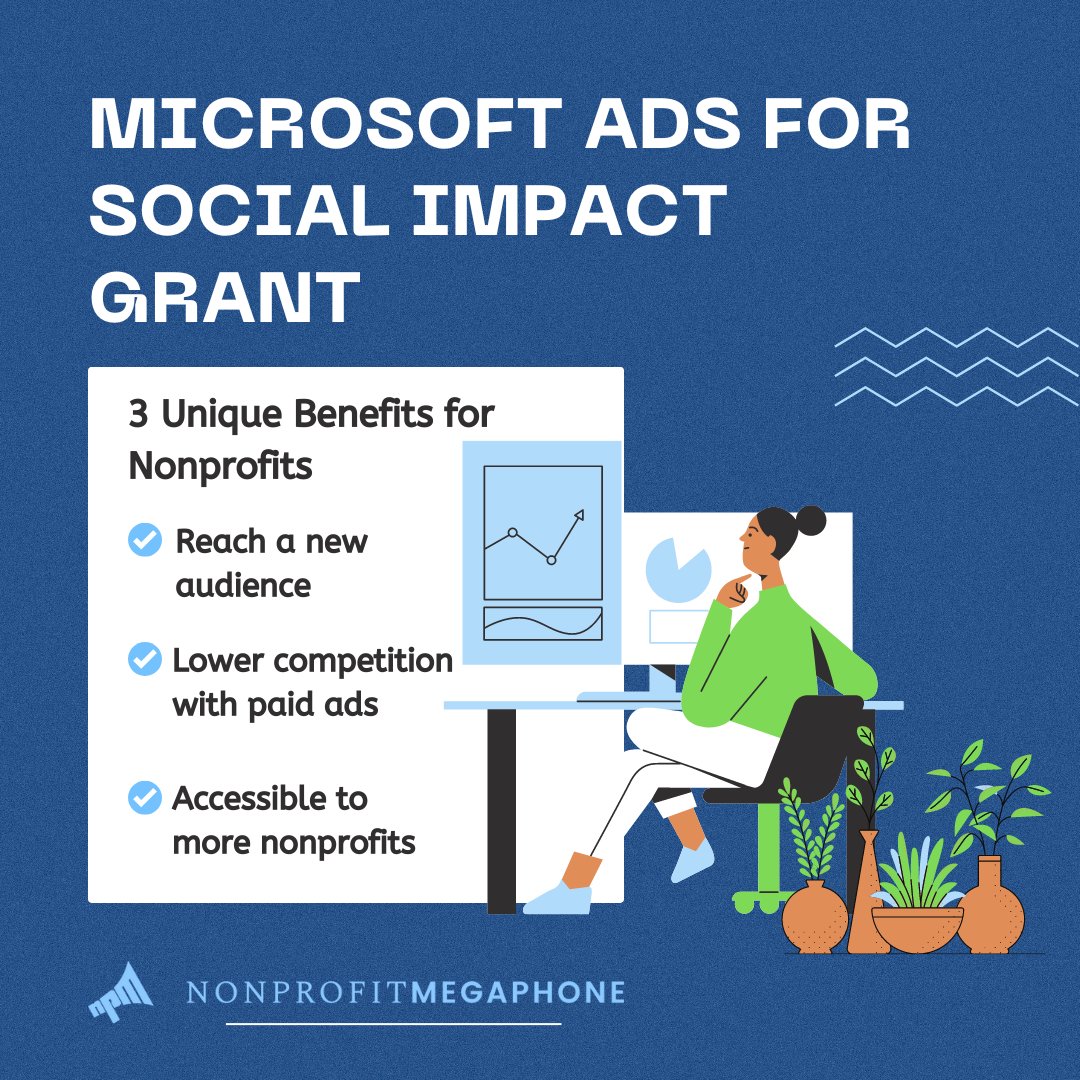 MICROSOFT ADS FOR SOCIAL IMPACT GRANT

3 Unique Benefits for Nonprofits

Reach a new audience

Lower competition with paid ads

Accessible to more nonprofits

NONPROFITMEGAPHONE